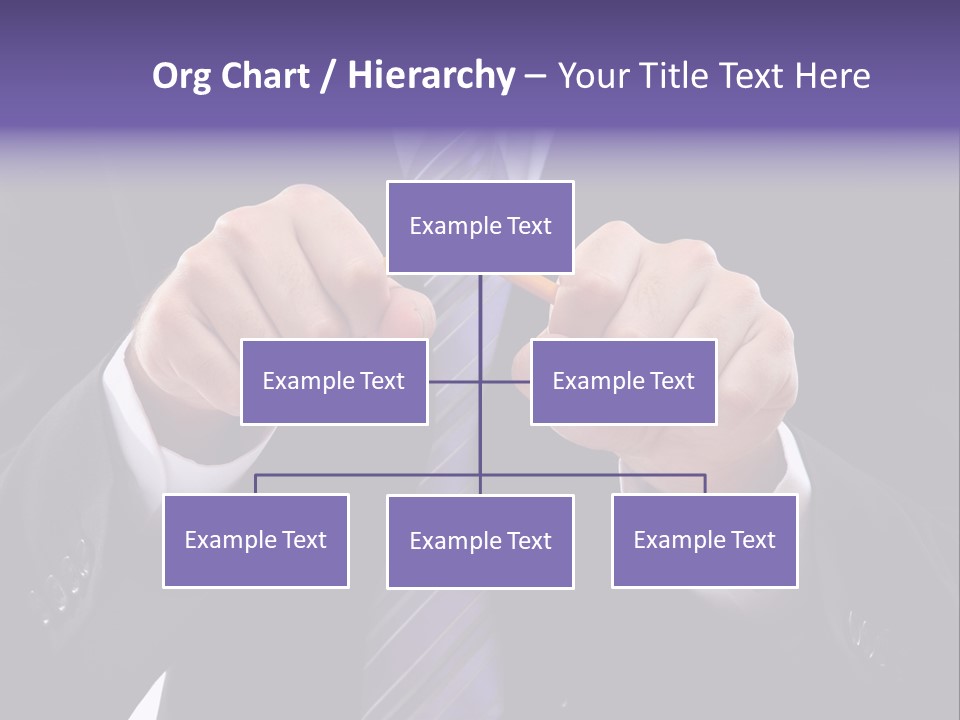 Org Chart / Hierarchy – Your Title Text Here

Example Text

Example Text

Example Text

Example Text

Example Text

Example Text